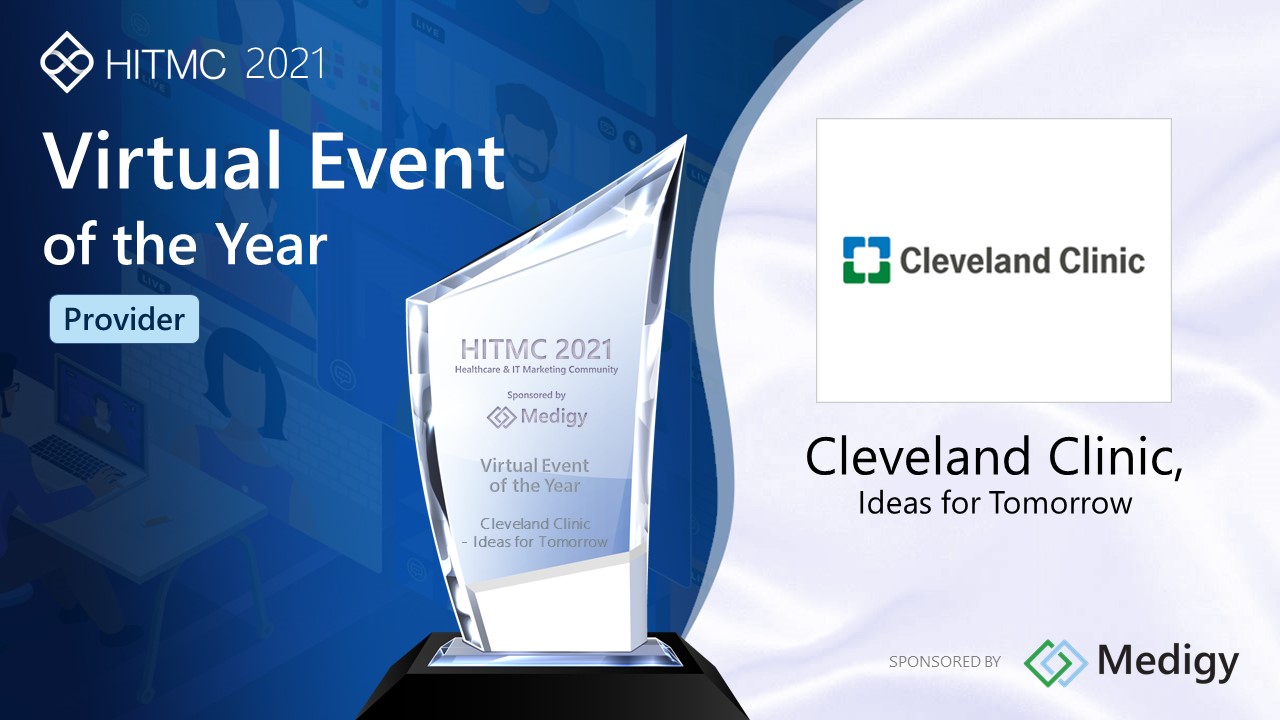 HITMC 2021

Virtual Event of the Year

Provider

HITMC 2021
Healthcare & IT Marketing Community

Sponsored by
Medigy

Virtual Event of the Year

Cleveland Clinic - Ideas for Tomorrow

Cleveland Clinic

Cleveland Clinic,
Ideas for Tomorrow

SPONSORED BY Medigy